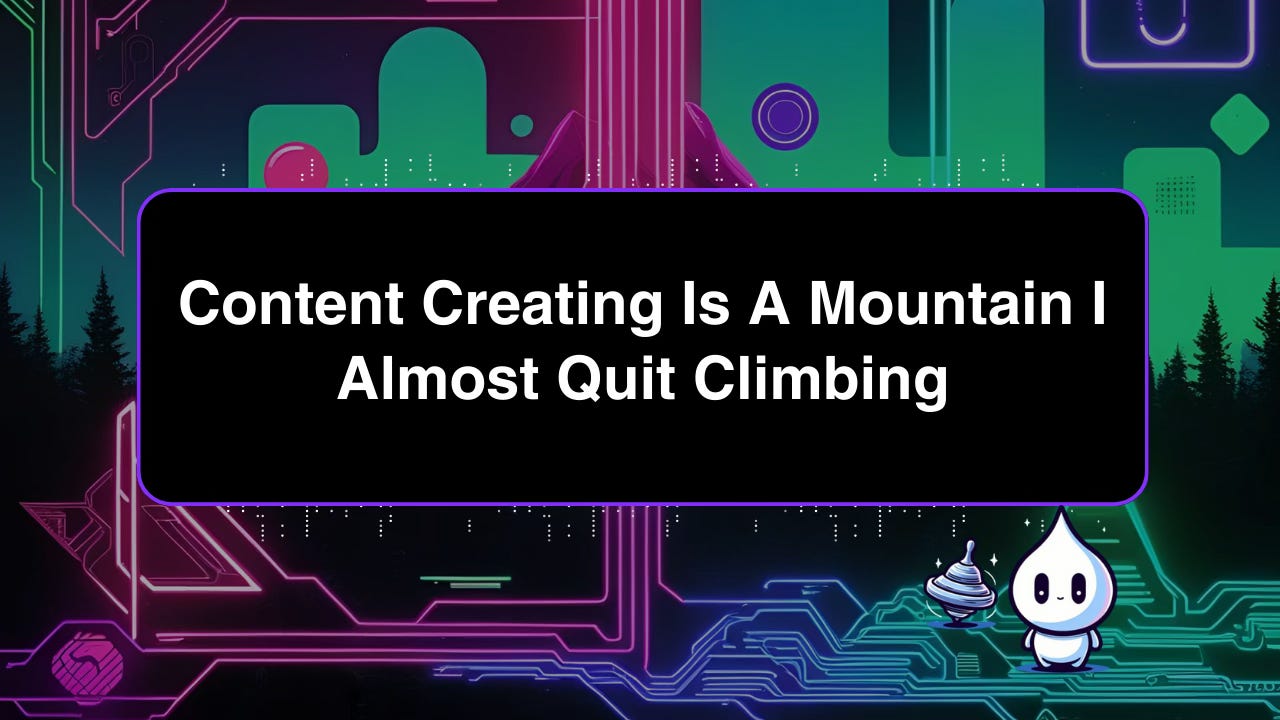 Content Creating Is A Mountain I Almost Quit Climbing